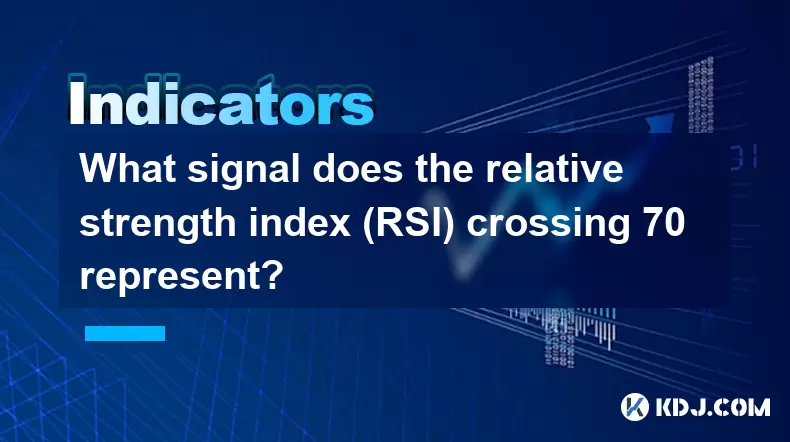 Indicators

What signal does the relative strength index (RSI) crossing 70 represent?

KDJ.COM